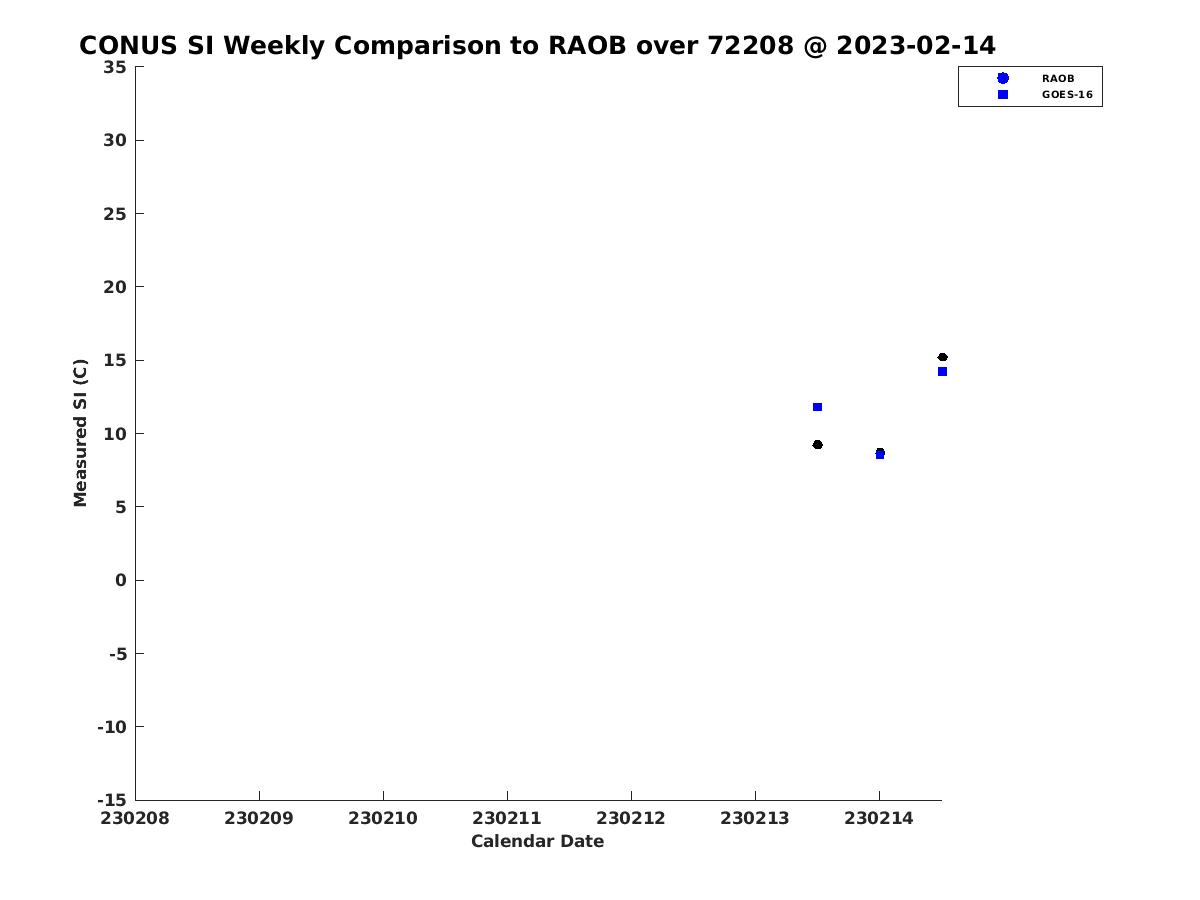 CONUS SI Weekly Comparison to RAOB over 72208 @ 2023-02-14

RAOB
GOES-16

Measured SI (C)

35
30
25
20
15
10
5
0
-5
-10
-15

230208 230209 230210 230211 230212 230213 230214

Calendar Date